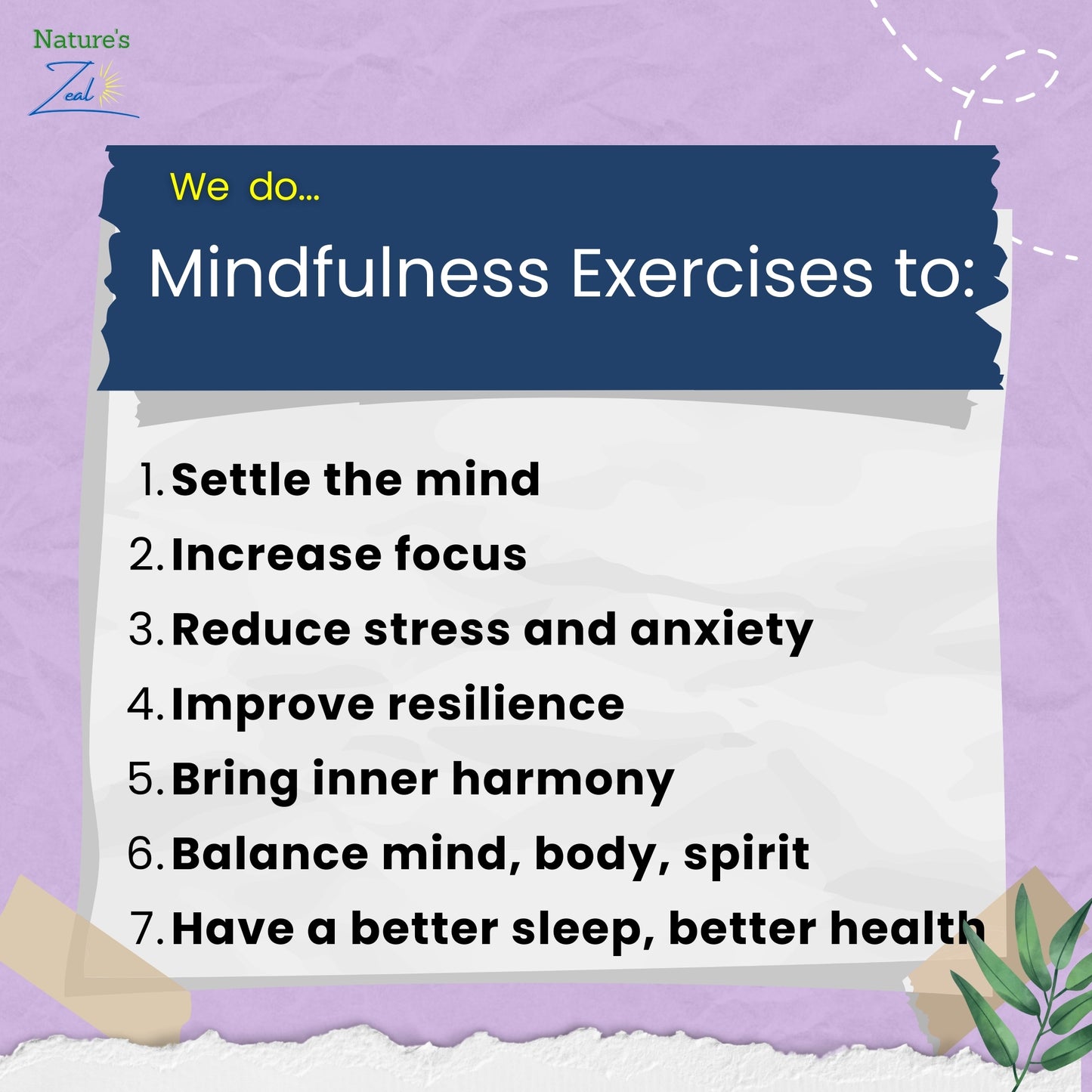 Nature's
Zeal

We do...

Mindfulness Exercises to:

1. Settle the mind
2. Increase focus
3. Reduce stress and anxiety
4. Improve resilience
5. Bring inner harmony
6. Balance mind, body, spirit
7. Have a better sleep, better health